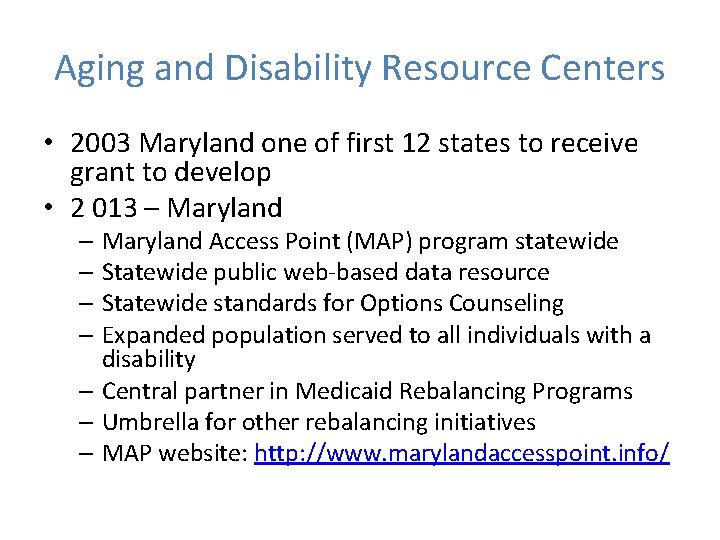 Aging and Disability Resource Centers

• 2003 Maryland one of first 12 states to receive grant to develop
• 2 013 – Maryland
– Maryland Access Point (MAP) program statewide
– Statewide public web-based data resource
– Statewide standards for Options Counseling
– Expanded population served to all individuals with a disability
– Central partner in Medicaid Rebalancing Programs
– Umbrella for other rebalancing initiatives
– MAP website: http://www.marylandaccesspoint.info/